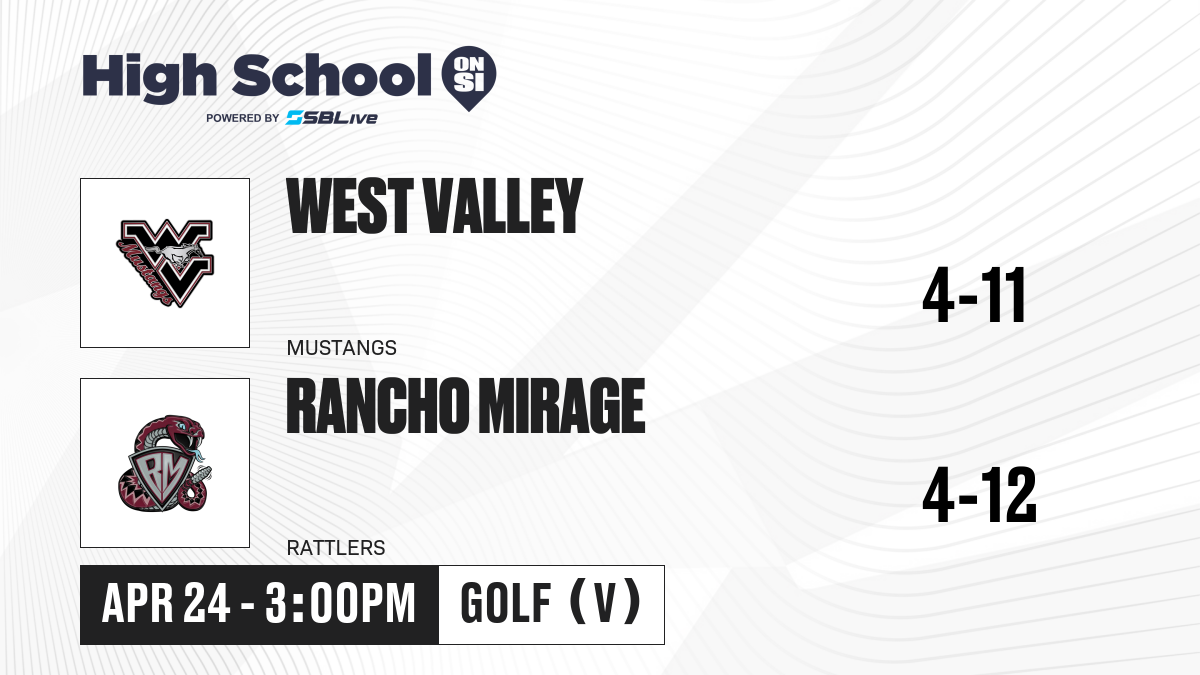 High School ON SI
POWERED BY SBLive

WV Mustangs

WEST VALLEY
MUSTANGS
4-11

RM

RANCHO MIRAGE
RATTLERS
4-12

APR 24 - 3:00PM
GOLF (V)